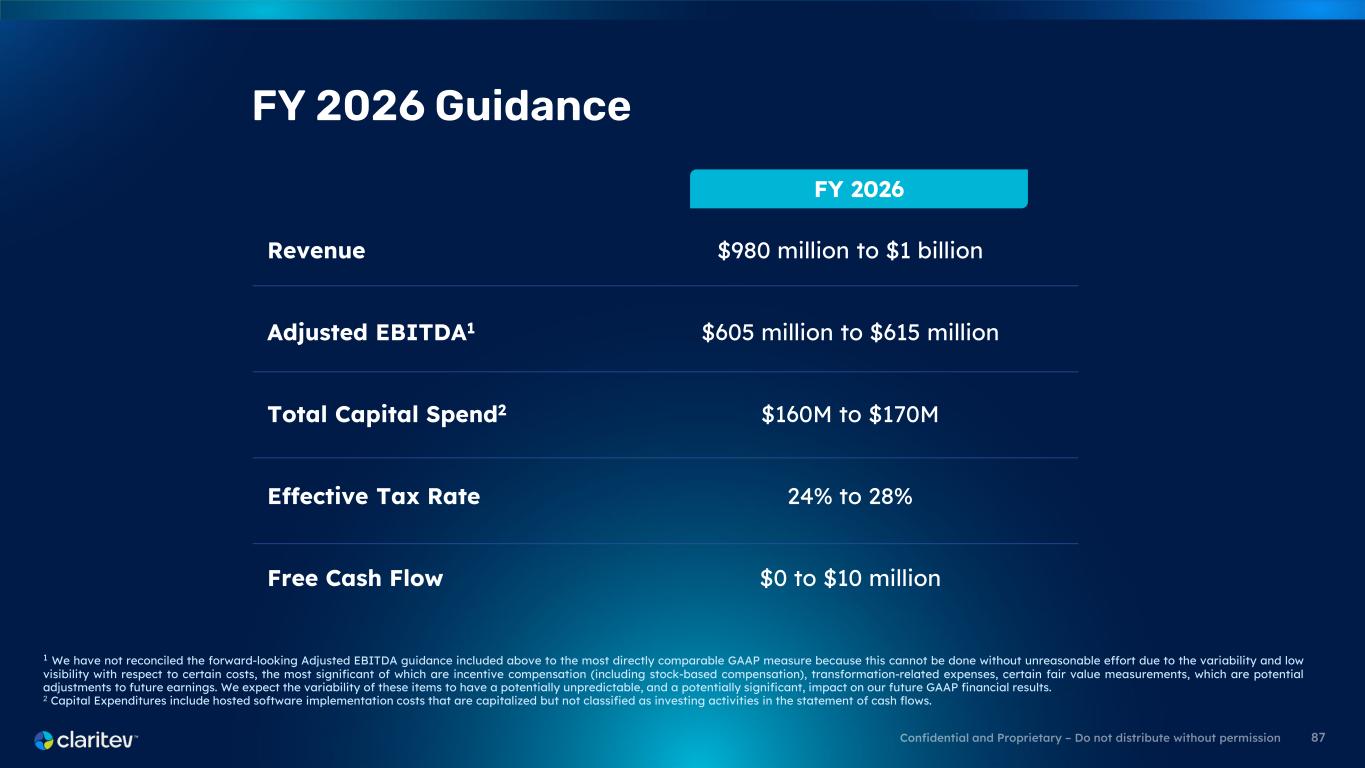 FY 2026 Guidance

| | FY 2026 |
|---|---|
| Revenue | \$980 million to \$1 billion |
| Adjusted EBITDA$^1$ | \$605 million to \$615 million |
| Total Capital Spend$^2$ | \$160M to \$170M |
| Effective Tax Rate | 24% to 28% |
| Free Cash Flow | \$0 to \$10 million |

$^1$ We have not reconciled the forward-looking Adjusted EBITDA guidance included above to the most directly comparable GAAP measure because this cannot be done without unreasonable effort due to the variability and low visibility with respect to certain costs, the most significant of which are incentive compensation (including stock-based compensation), transformation-related expenses, certain fair value measurements, which are potential adjustments to future earnings. We expect the variability of these items to have a potentially unpredictable, and a potentially significant, impact on our future GAAP financial results.
$^2$ Capital Expenditures include hosted software implementation costs that are capitalized but not classified as investing activities in the statement of cash flows.

claritev™

Confidential and Proprietary – Do not distribute without permission 87